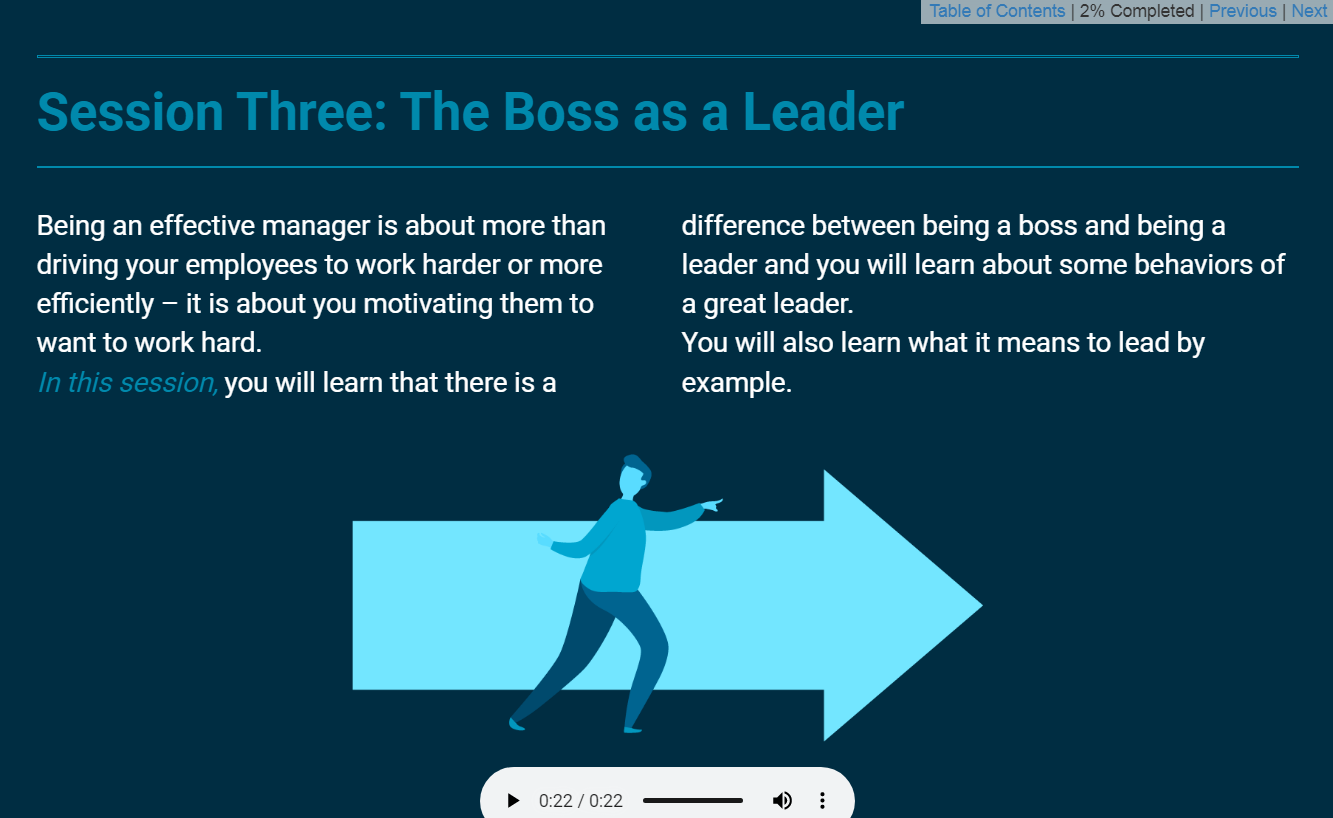 Table of Contents | 2% Completed | Previous | Next

Session Three: The Boss as a Leader

Being an effective manager is about more than driving your employees to work harder or more efficiently – it is about you motivating them to want to work hard.
In this session, you will learn that there is a difference between being a boss and being a leader and you will learn about some behaviors of a great leader.
You will also learn what it means to lead by example.

0:22 / 0:22